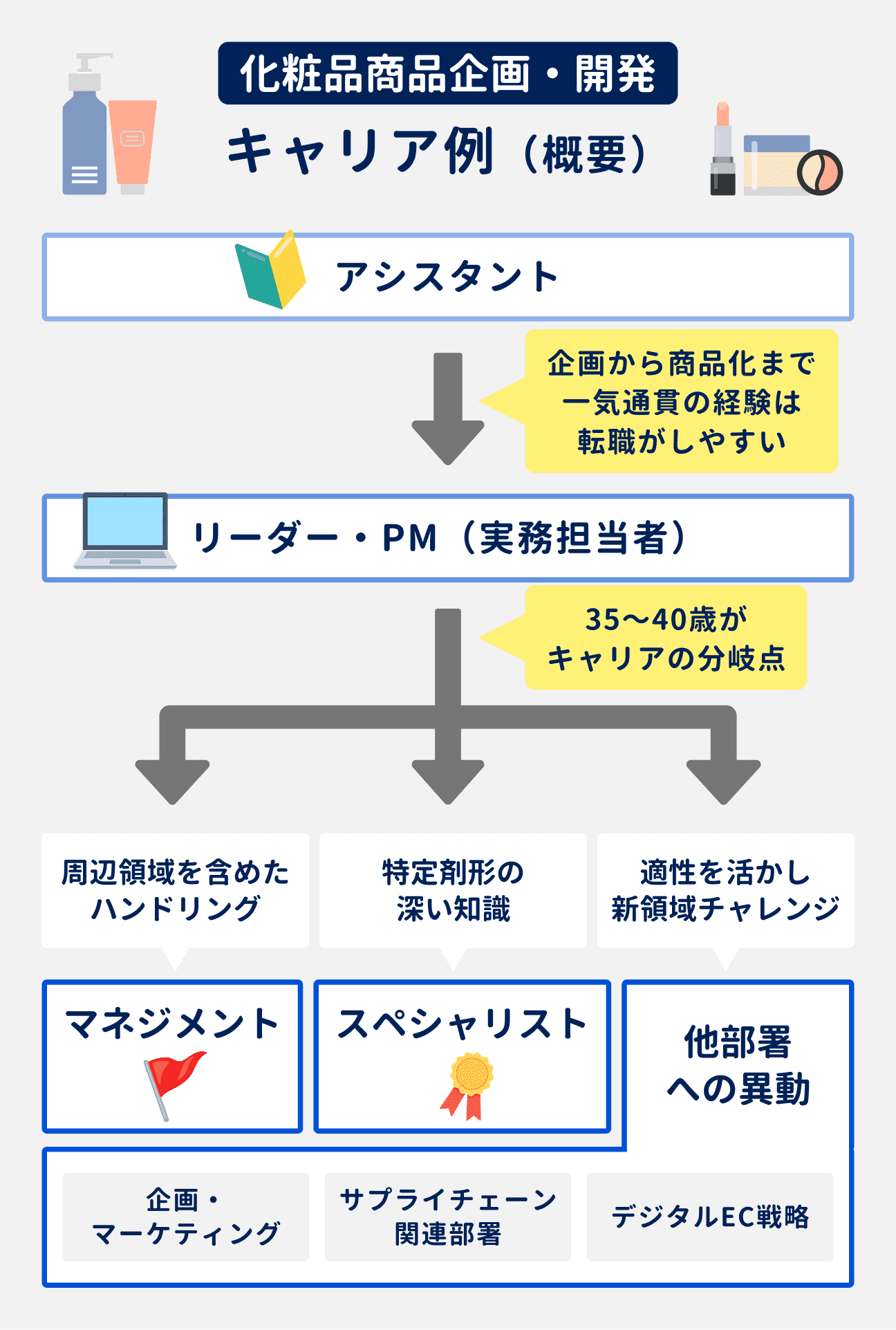 化粧品商品企画・開発

キャリア例（概要）

アシスタント

企画から商品化まで一気通貫の経験は転職がしやすい

リーダー・PM（実務担当者）

35〜40歳がキャリアの分岐点

周辺領域を含めたハンドリング

特定剤形の深い知識

適性を活かし新領域チャレンジ

マネジメント

スペシャリスト

他部署への異動

企画・マーケティング

サプライチェーン関連部署

デジタルEC戦略